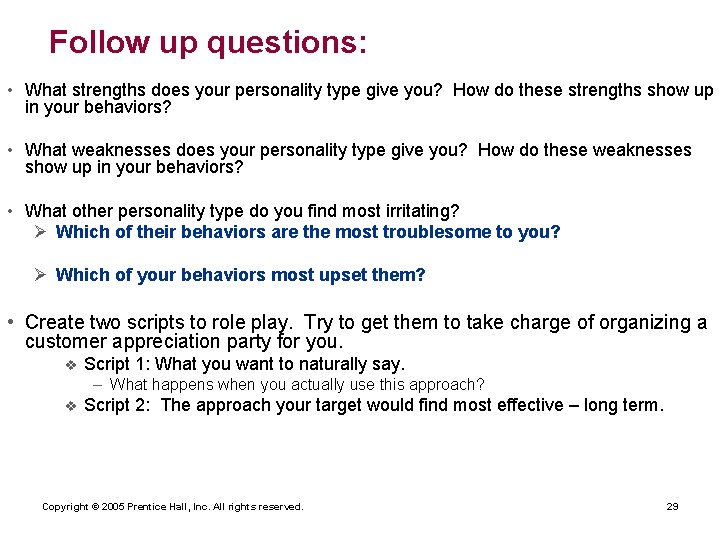 Follow up questions:

• What strengths does your personality type give you? How do these strengths show up in your behaviors?

• What weaknesses does your personality type give you? How do these weaknesses show up in your behaviors?

• What other personality type do you find most irritating?
➢ Which of their behaviors are the most troublesome to you?

➢ Which of your behaviors most upset them?

• Create two scripts to role play. Try to get them to take charge of organizing a customer appreciation party for you.
❖ Script 1: What you want to naturally say.
– What happens when you actually use this approach?
❖ Script 2: The approach your target would find most effective – long term.

Copyright © 2005 Prentice Hall, Inc. All rights reserved.

29